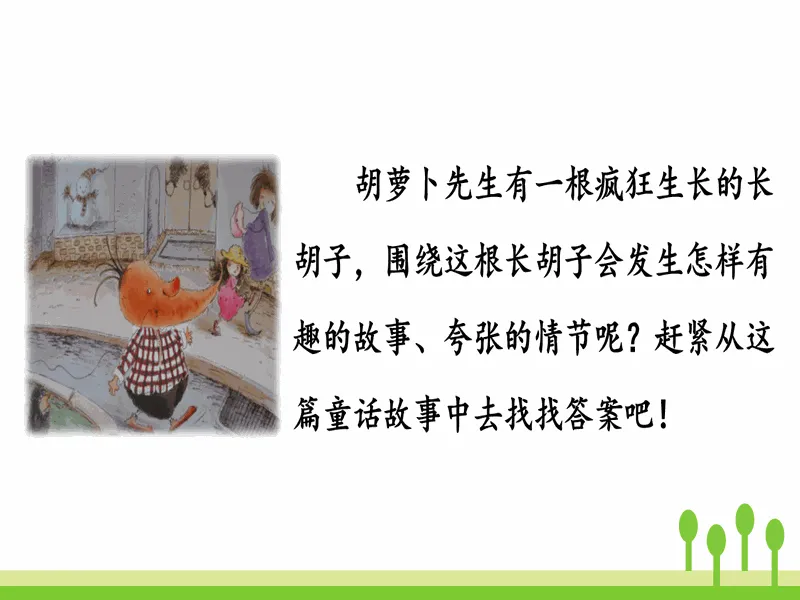 胡萝卜先生有一根疯狂生长的长胡子，围绕这根长胡子会发生怎样有趣的故事、夸张的情节呢？赶紧从这篇童话故事中去找找答案吧！